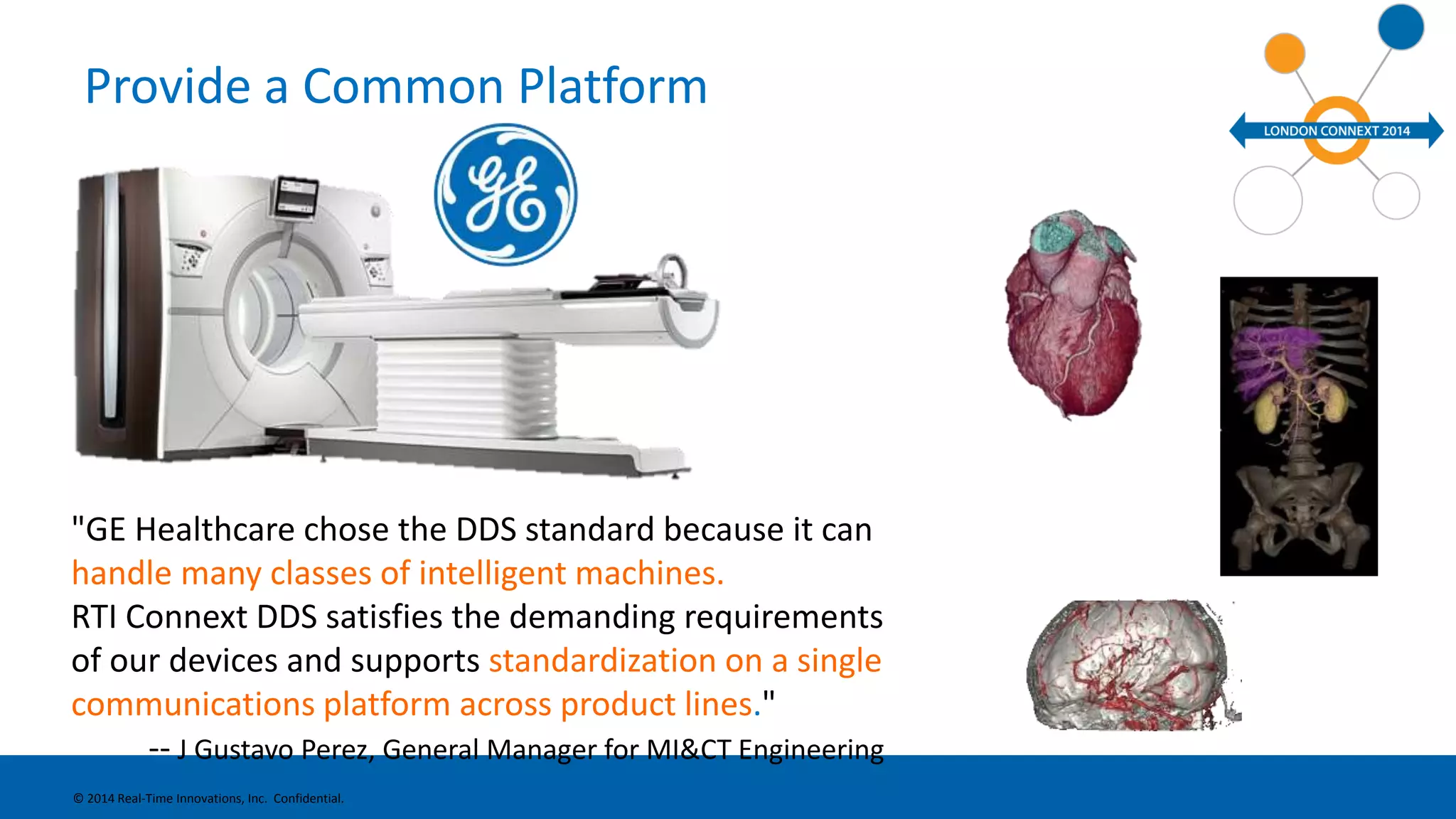 Provide a Common Platform

LONDON CONNEXT 2014

GE

"GE Healthcare chose the DDS standard because it can handle many classes of intelligent machines.
RTI Connext DDS satisfies the demanding requirements of our devices and supports standardization on a single communications platform across product lines."

-- J Gustavo Perez, General Manager for MI&CT Engineering

© 2014 Real-Time Innovations, Inc. Confidential.